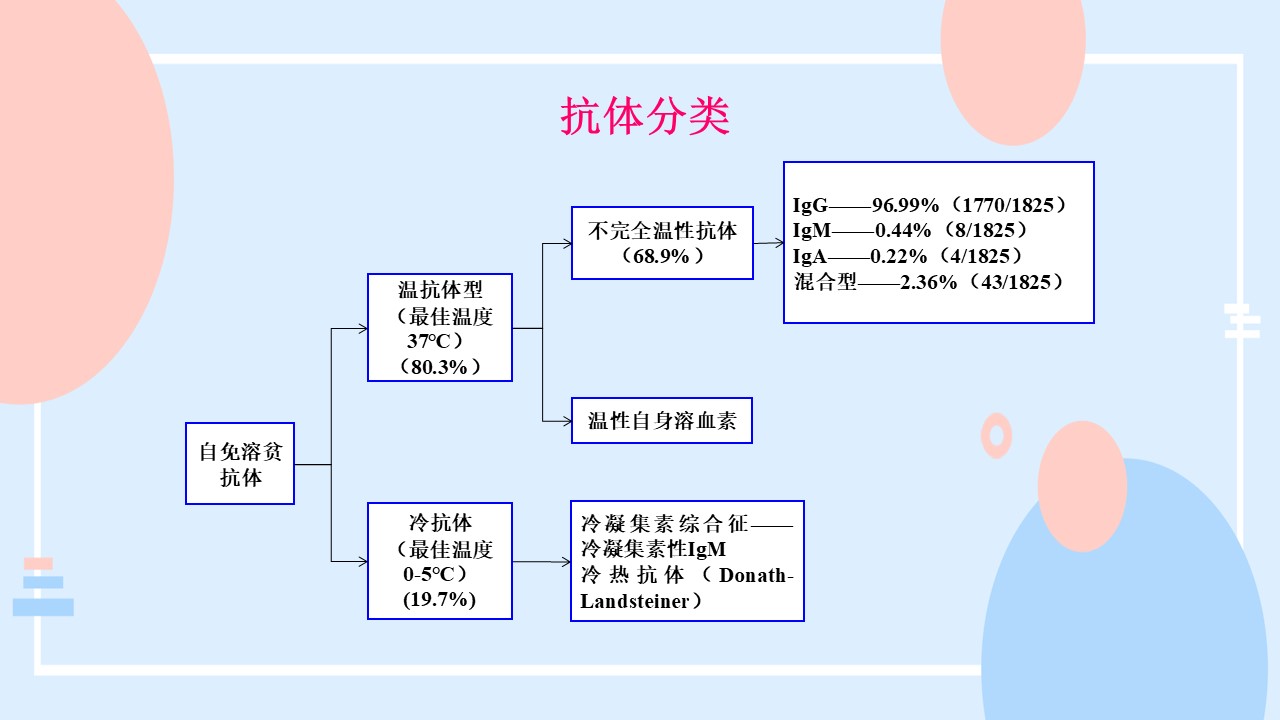 抗体分类

自免溶贫抗体

温抗体型（最佳温度37°C）（80.3%）

不完全温性抗体（68.9%）

IgG——96.99%（1770/1825）
IgM——0.44%（8/1825）
IgA——0.22%（4/1825）
混合型——2.36%（43/1825）

温性自身溶血素

冷抗体（最佳温度0-5°C）(19.7%)

冷凝集素综合征——冷凝集素性IgM
冷热抗体（Donath-Landsteiner）